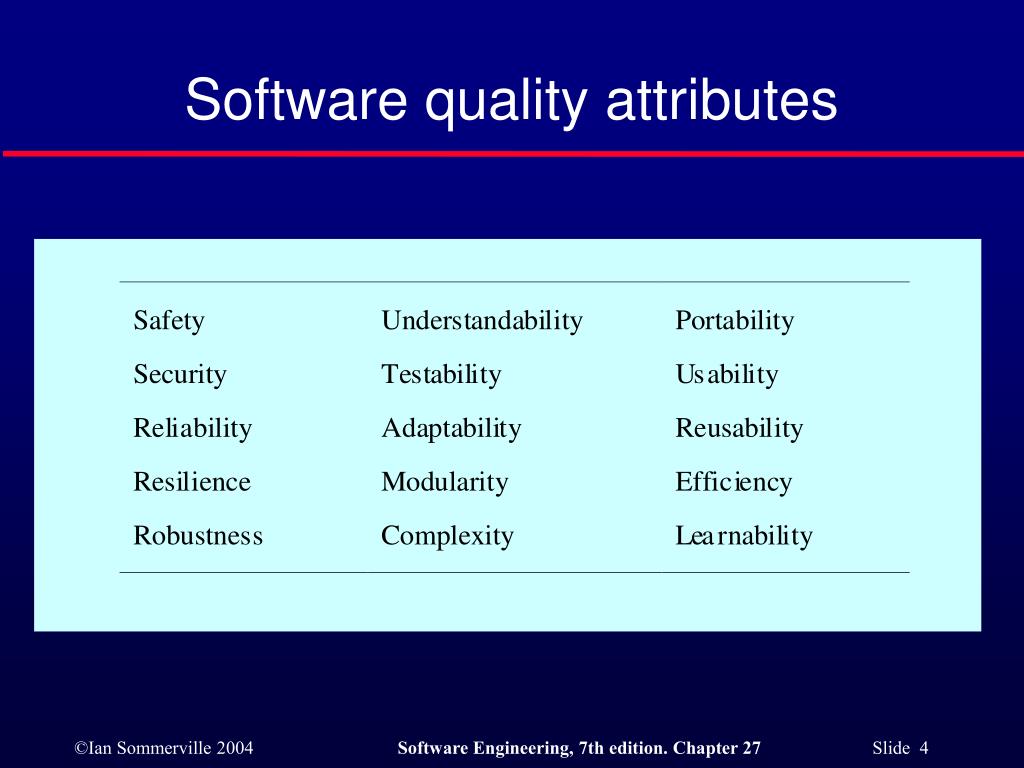 Software quality attributes

| | | |
|---|---|---|
| Safety | Understandability | Portability |
| Security | Testability | Usability |
| Reliability | Adaptability | Reusability |
| Resilience | Modularity | Efficiency |
| Robustness | Complexity | Learnability |

©Ian Sommerville 2004

Software Engineering, 7th edition. Chapter 27

Slide 4